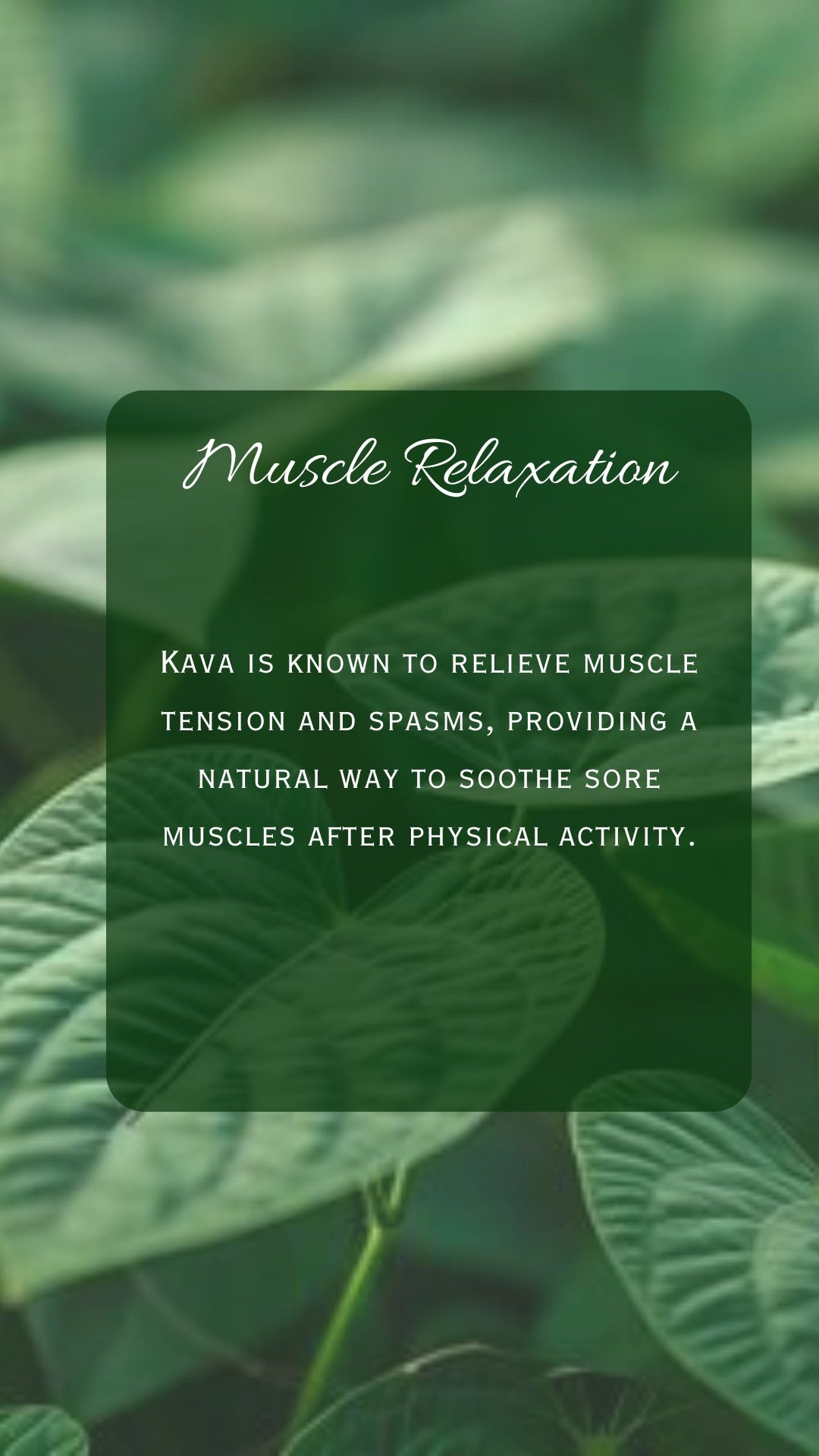 Muscle Relaxation

Kava is known to relieve muscle tension and spasms, providing a natural way to soothe sore muscles after physical activity.